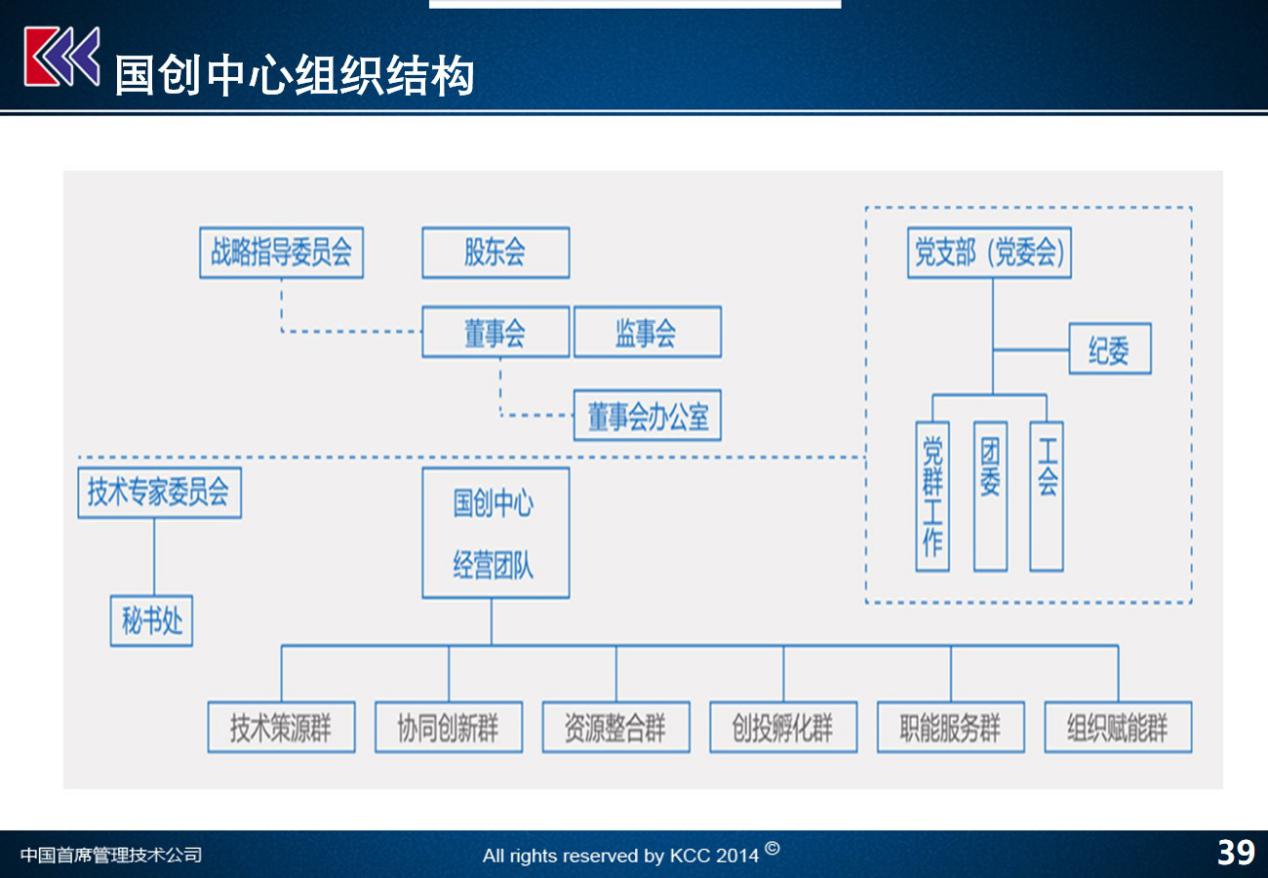 国创中心组织结构

战略指导委员会

股东会

董事会

监事会

董事会办公室

党支部（党委会）

纪委

党群工作

团委

工会

技术专家委员会

秘书处

国创中心
经营团队

技术策源群

协同创新群

资源整合群

创投孵化群

职能服务群

组织赋能群

中国首席管理技术公司

All rights reserved by KCC 2014 ©

39